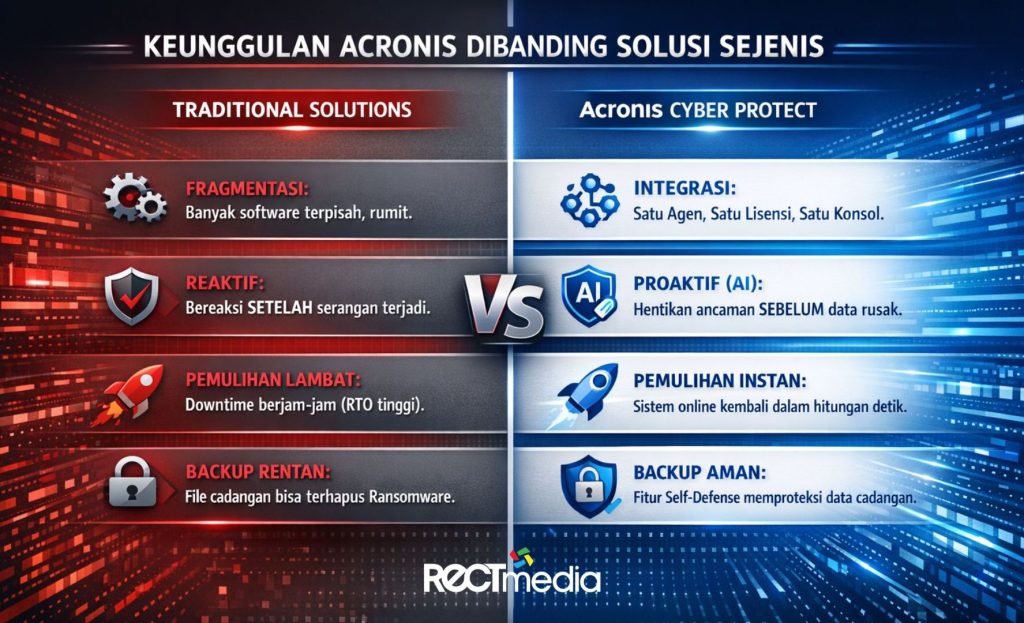 KEUNGGULAN ACRONIS DIBANDING SOLUSI SEJENIS

TRADITIONAL SOLUTIONS

FRAGMENTASI:
Banyak software terpisah, rumit.

REAKTIF:
Bereaksi SETELAH serangan terjadi.

PEMULIHAN LAMBAT:
Downtime berjam-jam (RTO tinggi).

BACKUP RENTAN:
File cadangan bisa terhapus Ransomware.

VS

Acronis CYBER PROTECT

INTEGRASI:
Satu Agen, Satu Lisensi, Satu Konsol.

AI

PROAKTIF (AI):
Hentikan ancaman SEBELUM data rusak.

PEMULIHAN INSTAN:
Sistem online kembali dalam hitungan detik.

BACKUP AMAN:
Fitur Self-Defense memproteksi data cadangan.

RECTmedia